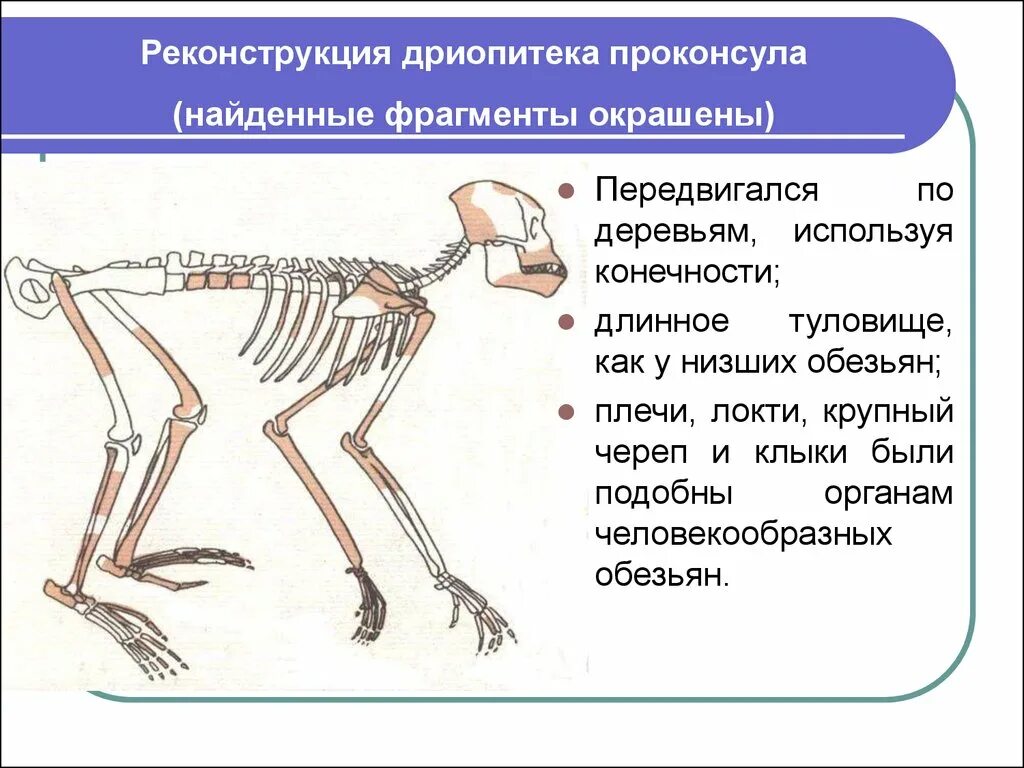 Реконструкция дриопитека проконсула

(найденные фрагменты окрашены)

Передвигался по деревьям, используя конечности;

длинное туловище, как у низших обезьян;

плечи, локти, крупный череп и клыки были подобны органам человекообразных обезьян.